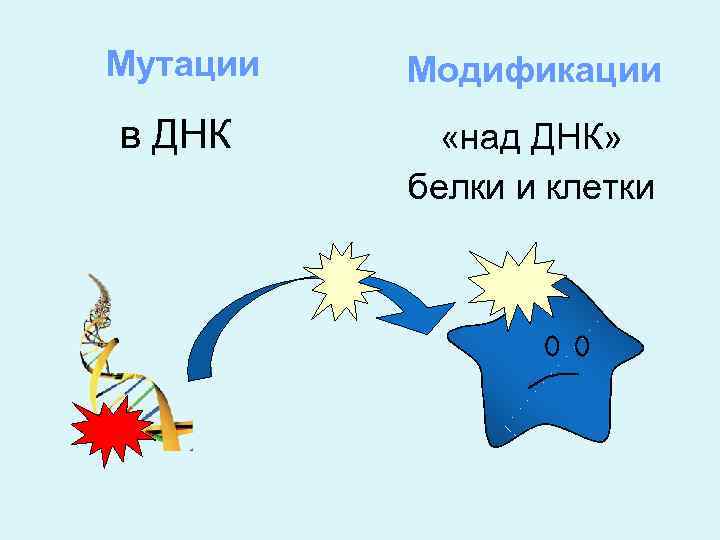 Мутации

в ДНК

Модификации

«над ДНК»
белки и клетки